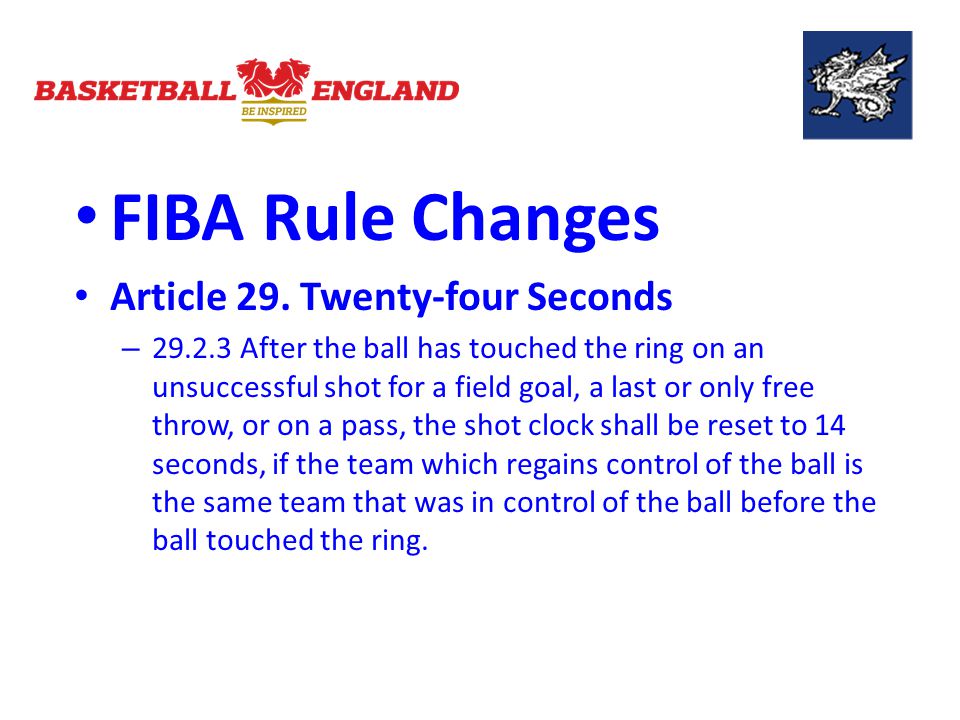 BASKETBALL ENGLAND
BE INSPIRED

• FIBA Rule Changes

• Article 29. Twenty-four Seconds

– 29.2.3 After the ball has touched the ring on an unsuccessful shot for a field goal, a last or only free throw, or on a pass, the shot clock shall be reset to 14 seconds, if the team which regains control of the ball is the same team that was in control of the ball before the ball touched the ring.